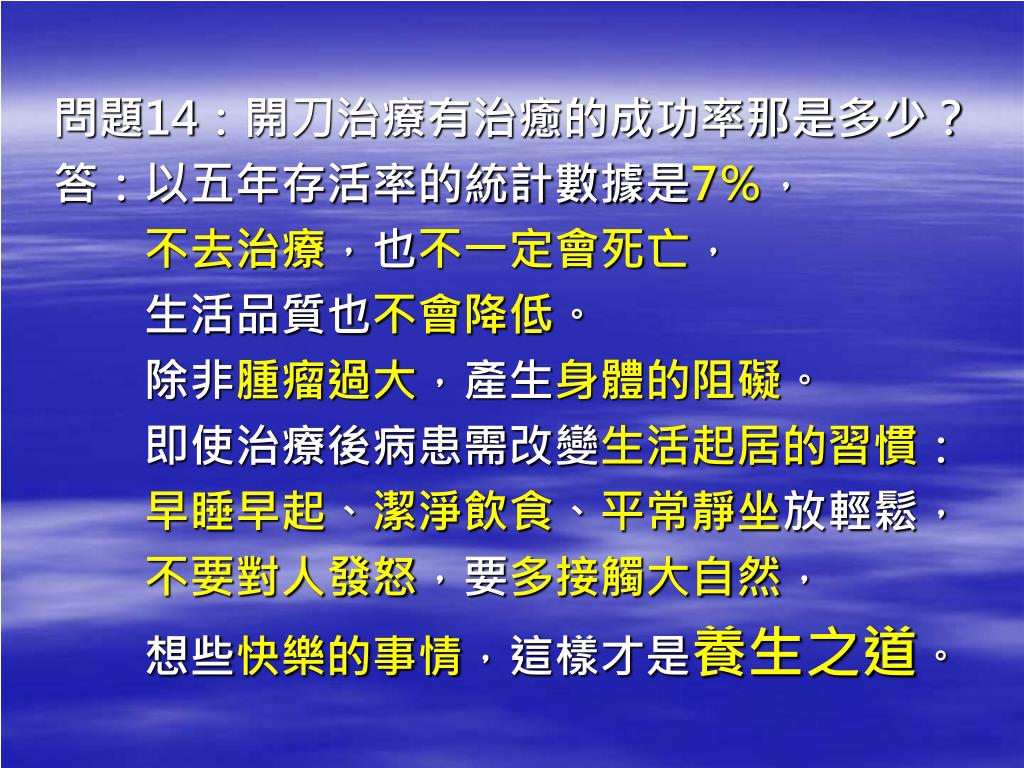 問題14：開刀治療有治癒的成功率那是多少？
答：以五年存活率的統計數據是7%，
不去治療，也不一定會死亡，
生活品質也不會降低。
除非腫瘤過大，產生身體的阻礙。
即使治療後病患需改變生活起居的習慣：
早睡早起、潔淨飲食、平常靜坐放輕鬆，
不要對人發怒，要多接觸大自然，
想些快樂的事情，這樣才是養生之道。